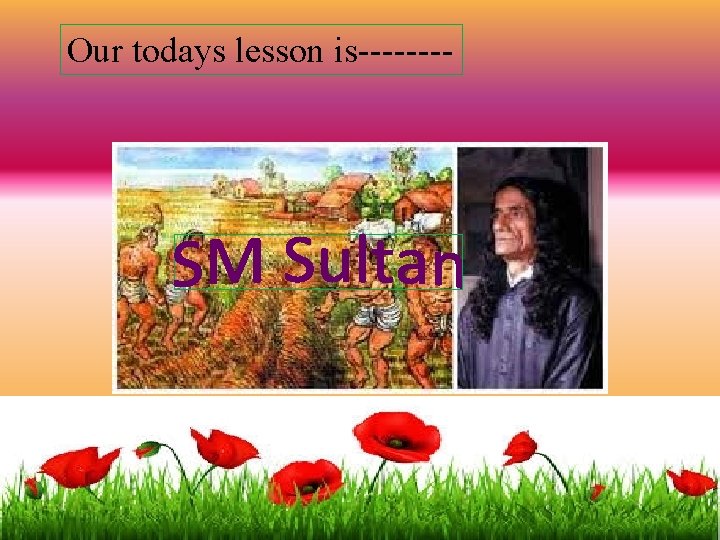 Our todays lesson is--------

SM Sultan